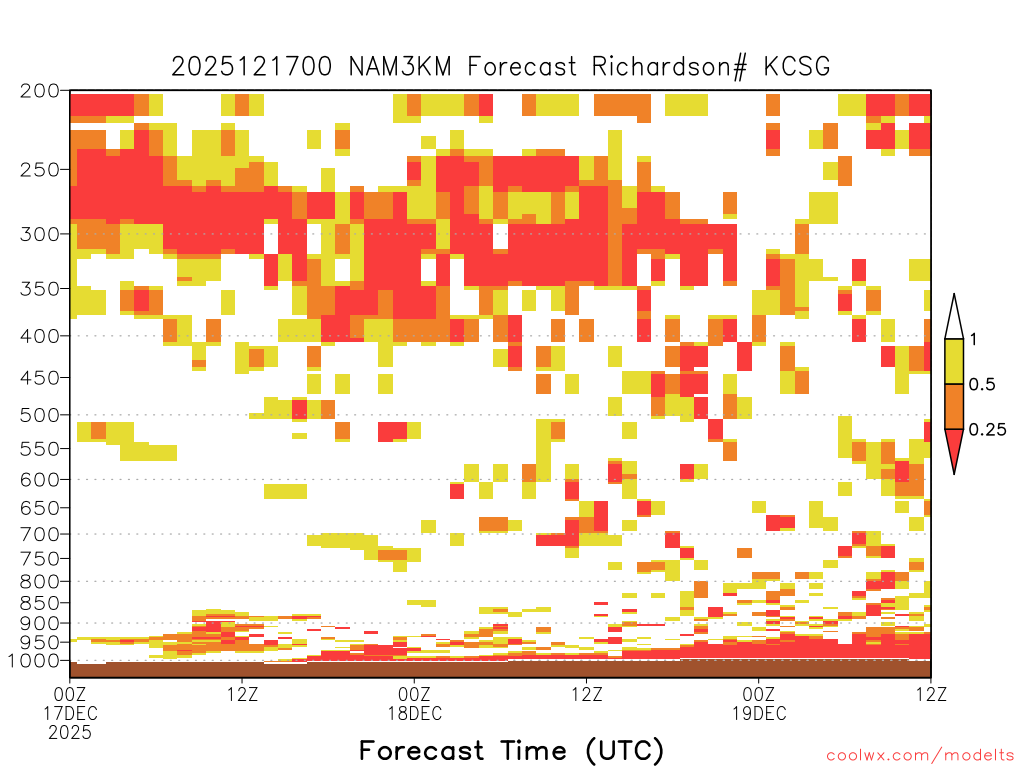 2025121700 NAM3KM Forecast Richardson# KCSG

200
250
300
350
400
450
500
550
600
650
700
750
800
850
900
950
1000

1
0.5
0.25

00Z
17DEC
2025
12Z
00Z
18DEC
12Z
00Z
19DEC
12Z

Forecast Time (UTC)

coolwx.com/modelts